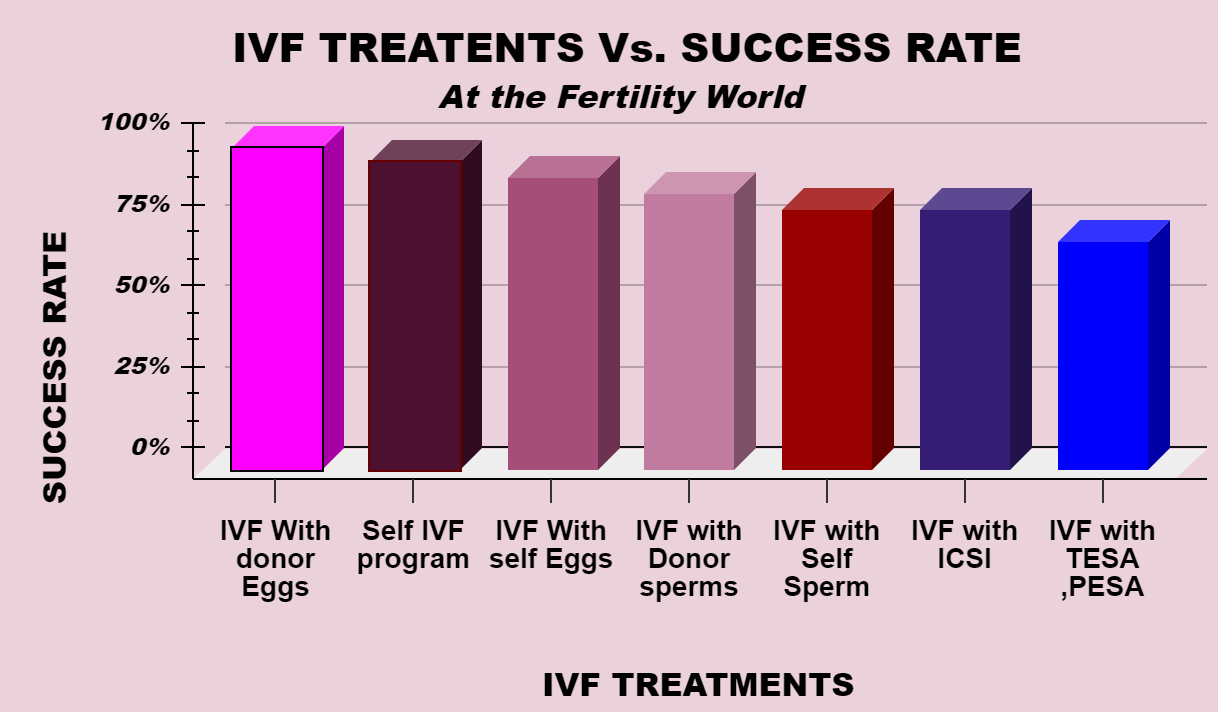 IVF TREATENTS Vs. SUCCESS RATE
At the Fertility World

SUCCESS RATE

100%
75%
50%
25%
0%

IVF With donor Eggs
Self IVF program
IVF With self Eggs
IVF with Donor sperms
IVF with Self Sperm
IVF with ICSI
IVF with TESA ,PESA

IVF TREATMENTS